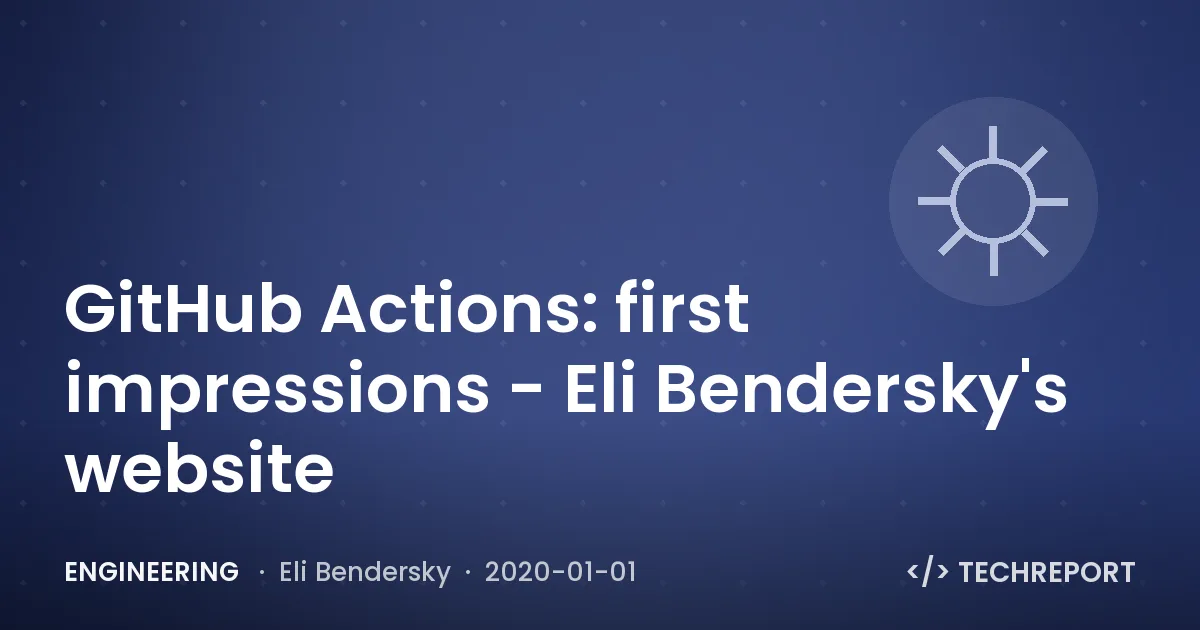 GitHub Actions: first impressions - Eli Bendersky's website

ENGINEERING · Eli Bendersky · 2020-01-01

</> TECHREPORT